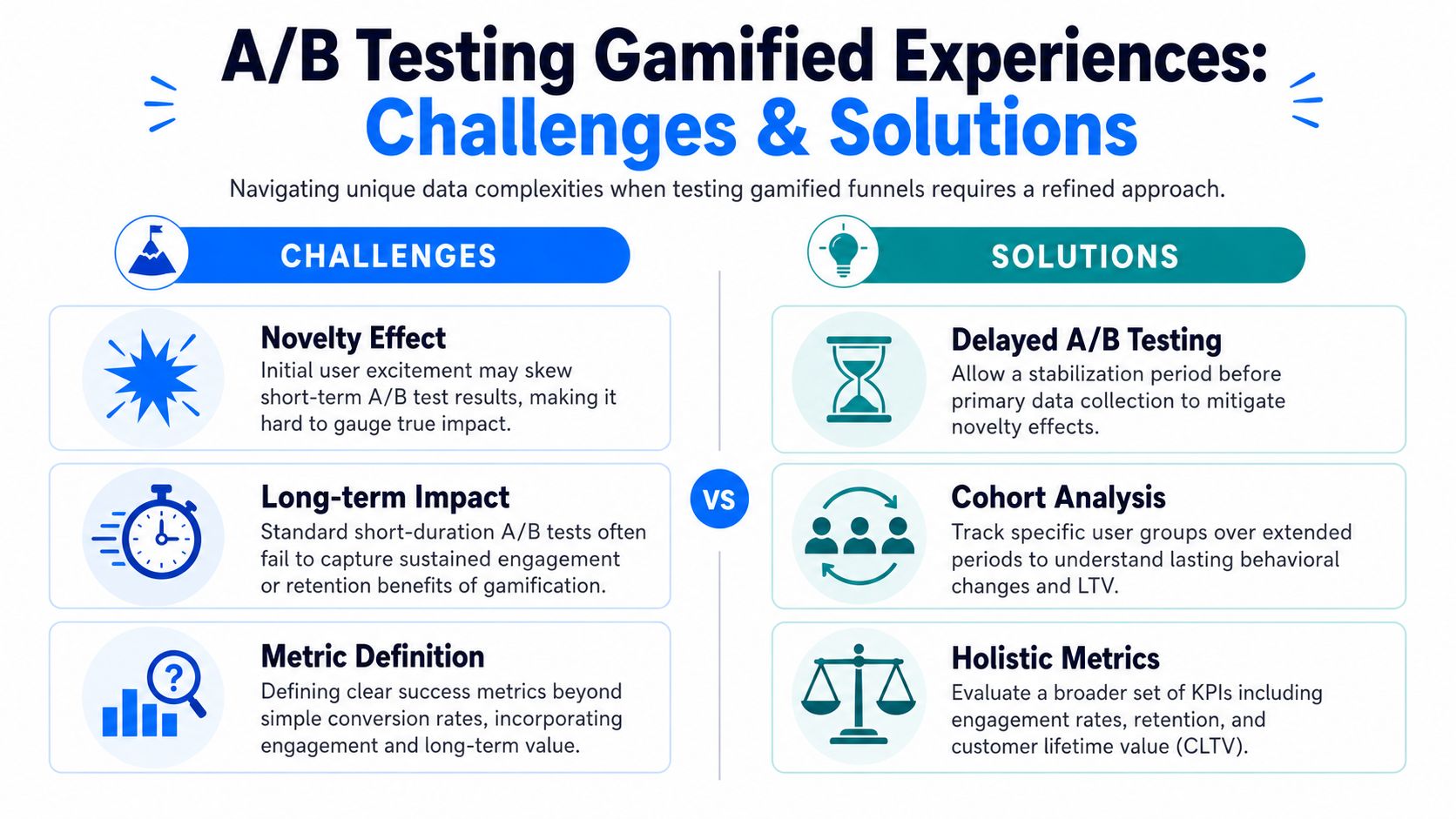 A/B Testing Gamified Experiences:
Challenges & Solutions

Navigating unique data complexities when testing gamified funnels requires a refined approach.

CHALLENGES

Novelty Effect
Initial user excitement may skew short-term A/B test results, making it hard to gauge true impact.

Long-term Impact
Standard short-duration A/B tests often fail to capture sustained engagement or retention benefits of gamification.

Metric Definition
Defining clear success metrics beyond simple conversion rates, incorporating engagement and long-term value.

VS

SOLUTIONS

Delayed A/B Testing
Allow a stabilization period before primary data collection to mitigate novelty effects.

Cohort Analysis
Track specific user groups over extended periods to understand lasting behavioral changes and LTV.

Holistic Metrics
Evaluate a broader set of KPIs including engagement rates, retention, and customer lifetime value (CLTV).